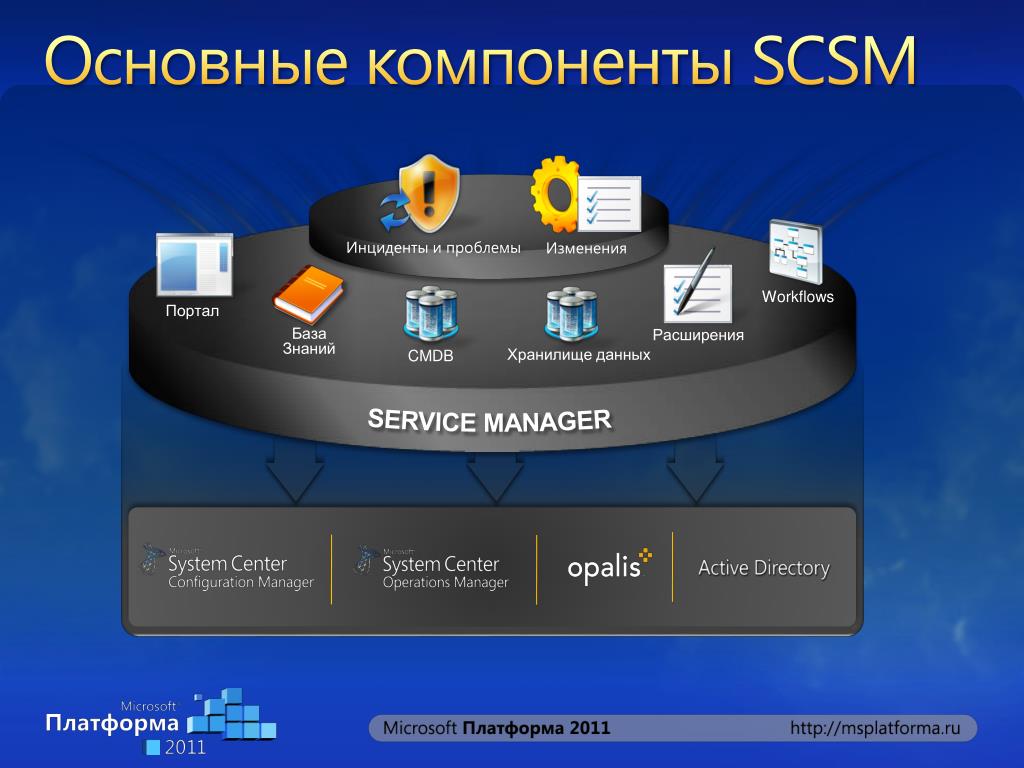 Основные компоненты SCSM

Инциденты и проблемы

Изменения

Портал

База Знаний

CMDB

Хранилище данных

Расширения

Workflows

SERVICE MANAGER

Microsoft System Center Configuration Manager

Microsoft System Center Operations Manager

opalis

Active Directory

Microsoft Платформа 2011

Microsoft Платформа 2011

http://msplatforma.ru